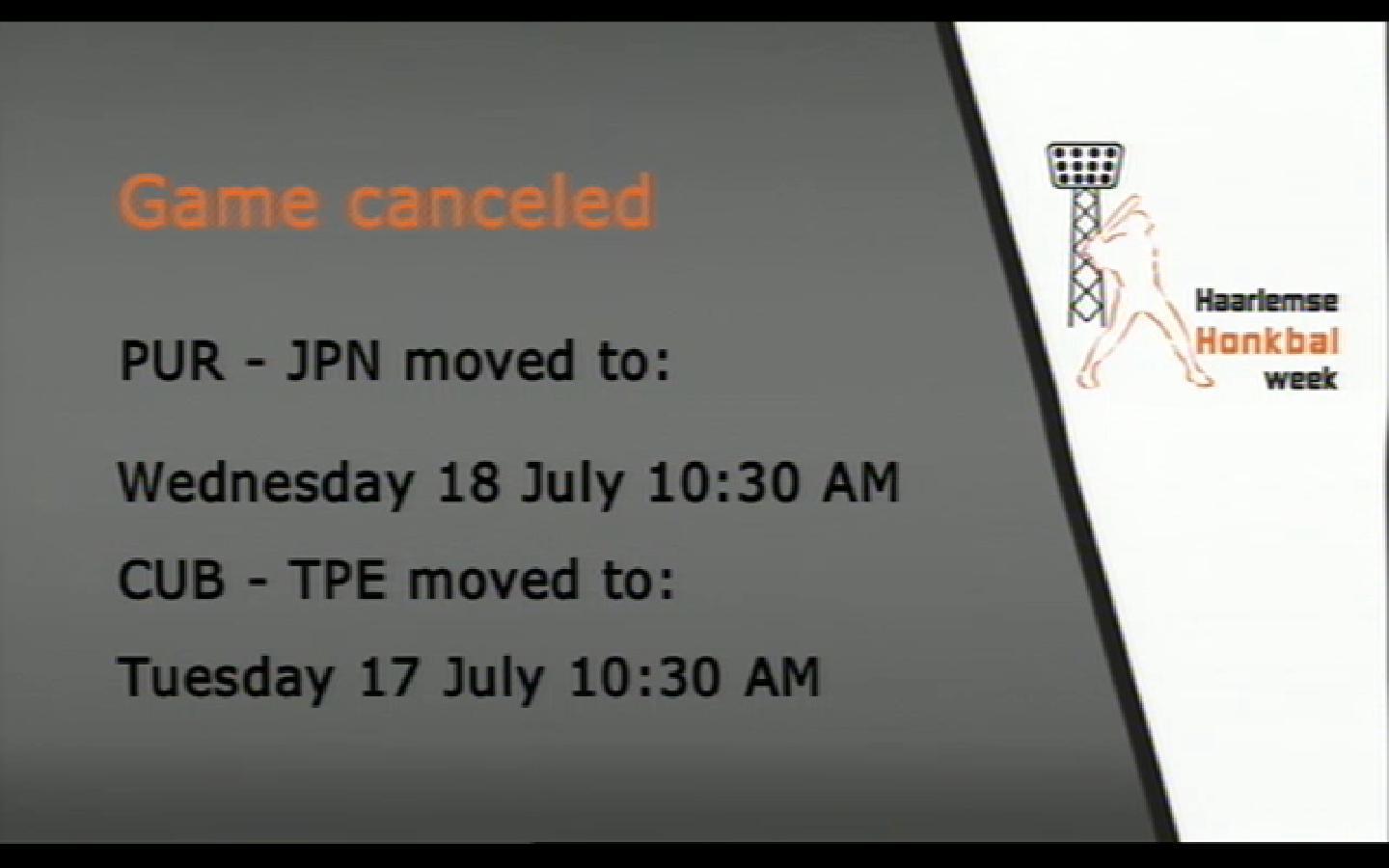 Game canceled

PUR - JPN moved to:

Wednesday 18 July 10:30 AM

CUB - TPE moved to:

Tuesday 17 July 10:30 AM

Haarlemse
Honkbal
week